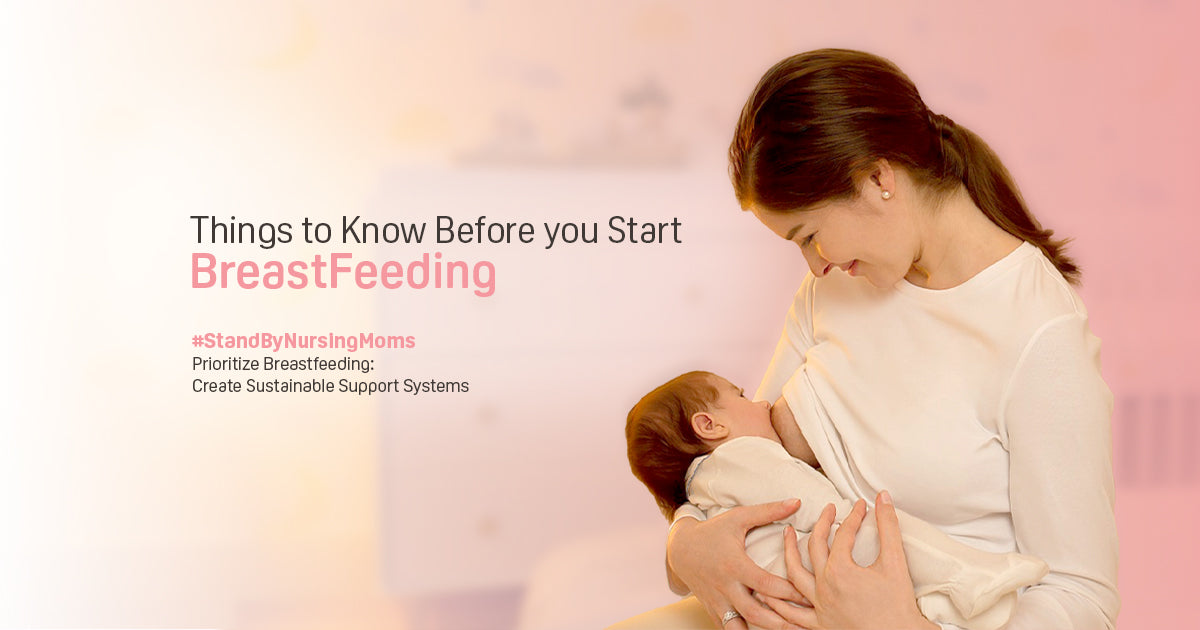 Things to Know Before you Start
BreastFeeding

#StandByNursingMoms
Prioritize Breastfeeding:
Create Sustainable Support Systems